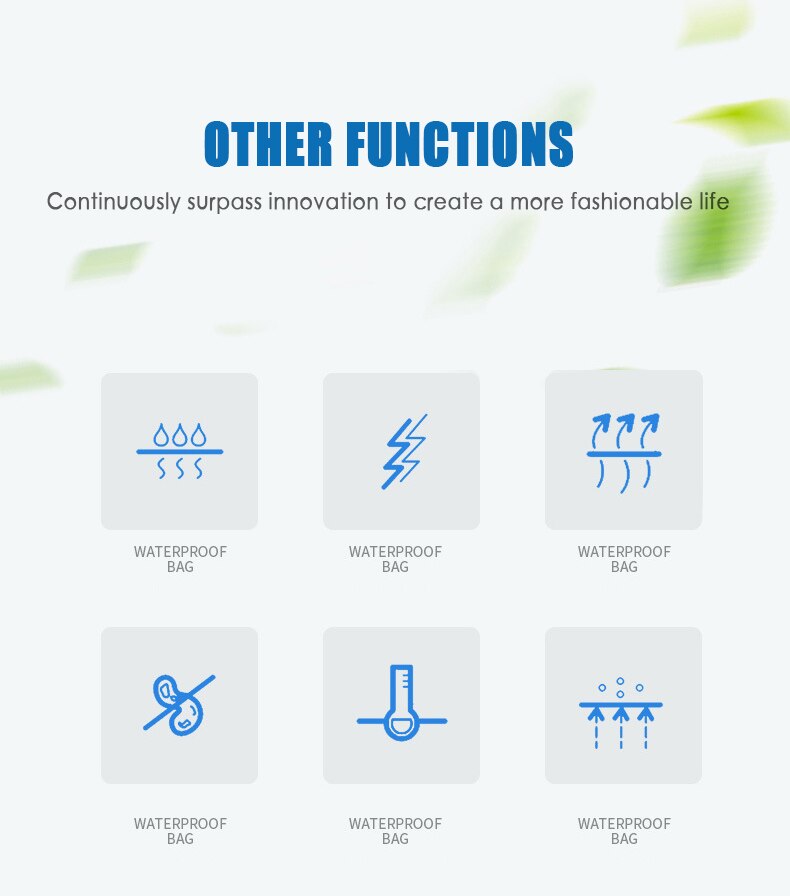 OTHER FUNCTIONS

Continuously surpass innovation to create a more fashionable life

WATERPROOF BAG

WATERPROOF BAG

WATERPROOF BAG

WATERPROOF BAG

WATERPROOF BAG

WATERPROOF BAG